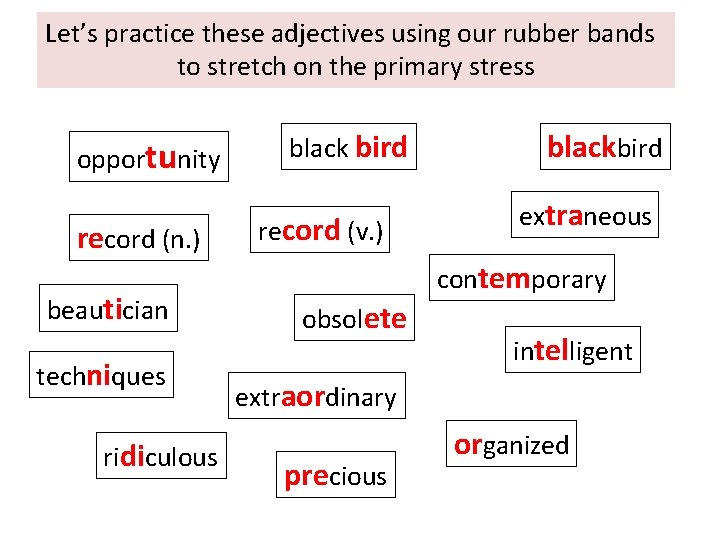 Let's practice these adjectives using our rubber bands to stretch on the primary stress

opportunity

black bird

blackbird

record (n.)

record (v.)

extraneous

contemporary

beautician

obsolete

intelligent

techniques

extraordinary

ridiculous

precious

organized